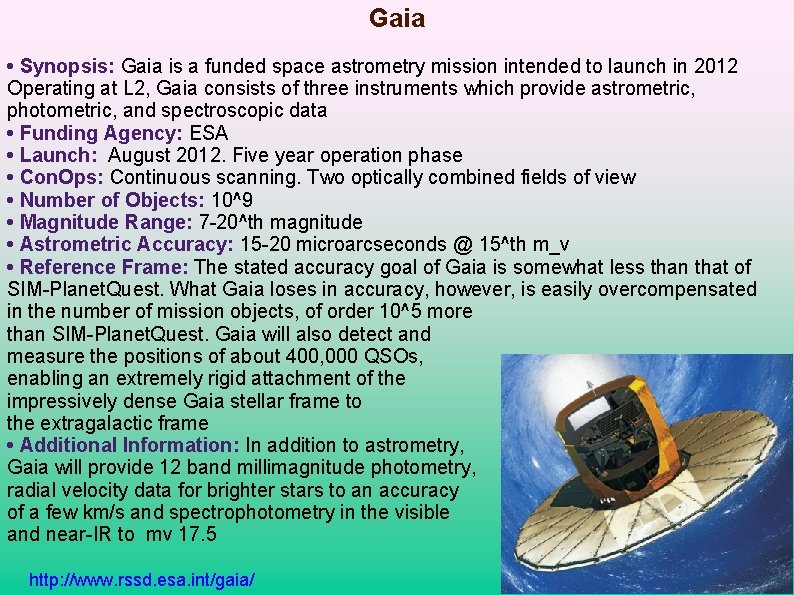 Gaia

• Synopsis: Gaia is a funded space astrometry mission intended to launch in 2012 Operating at L2, Gaia consists of three instruments which provide astrometric, photometric, and spectroscopic data
• Funding Agency: ESA
• Launch: August 2012. Five year operation phase
• ConOps: Continuous scanning. Two optically combined fields of view
• Number of Objects: 10^9
• Magnitude Range: 7-20^th magnitude
• Astrometric Accuracy: 15-20 microarcseconds @ 15^th m_v
• Reference Frame: The stated accuracy goal of Gaia is somewhat less than that of SIM-PlanetQuest. What Gaia loses in accuracy, however, is easily overcompensated in the number of mission objects, of order 10^5 more than SIM-PlanetQuest. Gaia will also detect and measure the positions of about 400,000 QSOs, enabling an extremely rigid attachment of the impressively dense Gaia stellar frame to the extragalactic frame
• Additional Information: In addition to astrometry, Gaia will provide 12 band millimagnitude photometry, radial velocity data for brighter stars to an accuracy of a few km/s and spectrophotometry in the visible and near-IR to mv 17.5

http://www.rssd.esa.int/gaia/